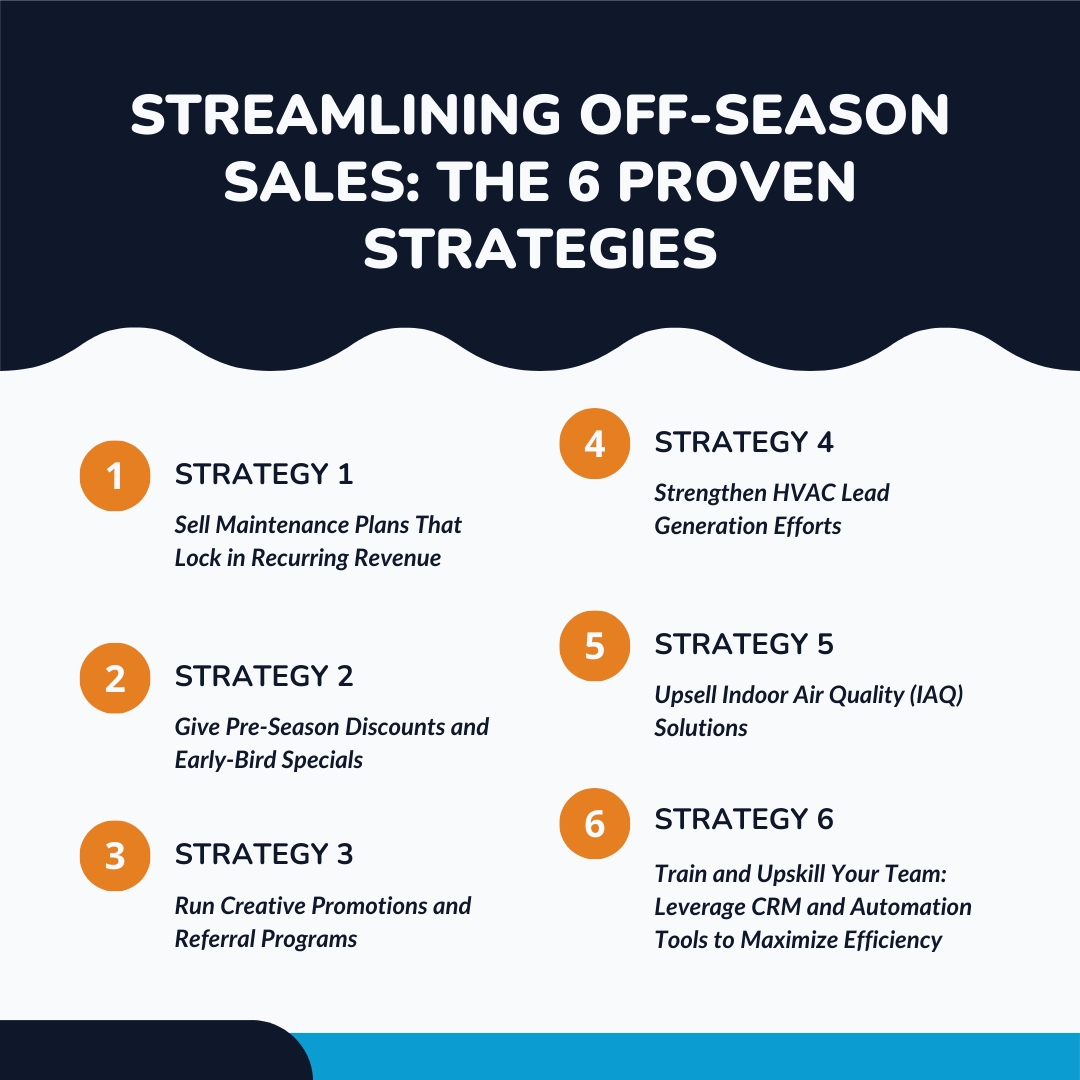 STREAMLINING OFF-SEASON SALES: THE 6 PROVEN STRATEGIES

1
STRATEGY 1
Sell Maintenance Plans That Lock in Recurring Revenue

2
STRATEGY 2
Give Pre-Season Discounts and Early-Bird Specials

3
STRATEGY 3
Run Creative Promotions and Referral Programs

4
STRATEGY 4
Strengthen HVAC Lead Generation Efforts

5
STRATEGY 5
Upsell Indoor Air Quality (IAQ) Solutions

6
STRATEGY 6
Train and Upskill Your Team: Leverage CRM and Automation Tools to Maximize Efficiency